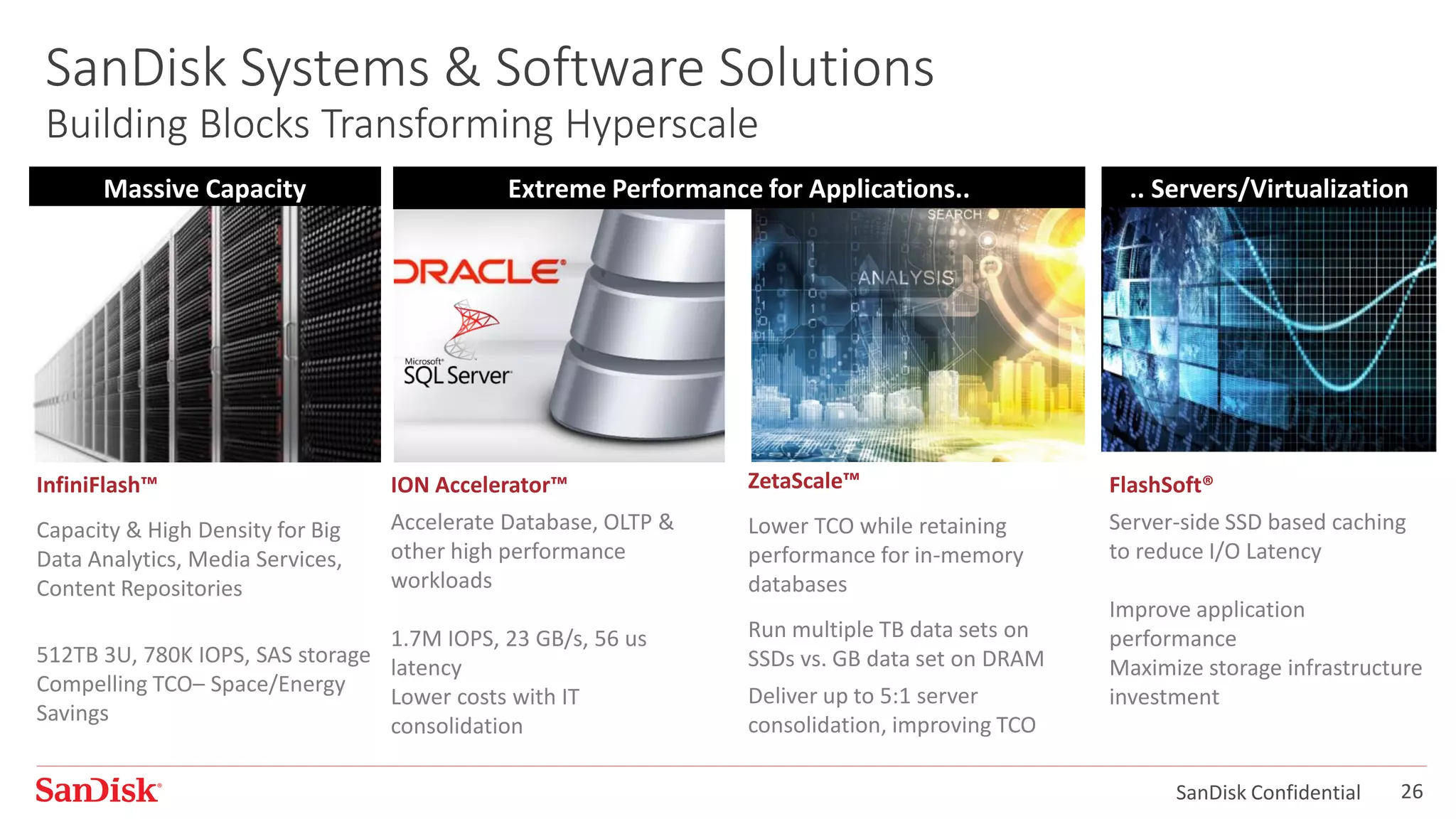 SanDisk Systems & Software Solutions
Building Blocks Transforming Hyperscale

Massive Capacity

Extreme Performance for Applications..

.. Servers/Virtualization

ORACLE

Microsoft SQL Server

SEARCH

ANALYSIS

InfiniFlash™

Capacity & High Density for Big Data Analytics, Media Services, Content Repositories

512TB 3U, 780K IOPS, SAS storage
Compelling TCO– Space/Energy Savings

ION Accelerator™

Accelerate Database, OLTP & other high performance workloads

1.7M IOPS, 23 GB/s, 56 us latency
Lower costs with IT consolidation

ZetaScale™

Lower TCO while retaining performance for in-memory databases

Run multiple TB data sets on SSDs vs. GB data set on DRAM

Deliver up to 5:1 server consolidation, improving TCO

FlashSoft®

Server-side SSD based caching to reduce I/O Latency

Improve application performance
Maximize storage infrastructure investment

SanDisk

SanDisk Confidential 26